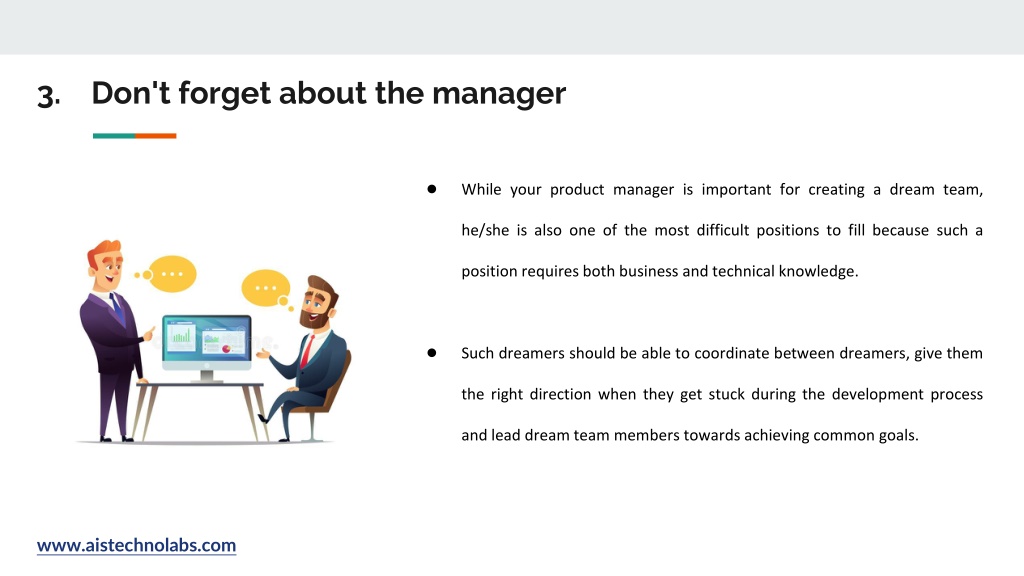 3. Don't forget about the manager

● While your product manager is important for creating a dream team, he/she is also one of the most difficult positions to fill because such a position requires both business and technical knowledge.

● Such dreamers should be able to coordinate between dreamers, give them the right direction when they get stuck during the development process and lead dream team members towards achieving common goals.

www.aistechnolabs.com